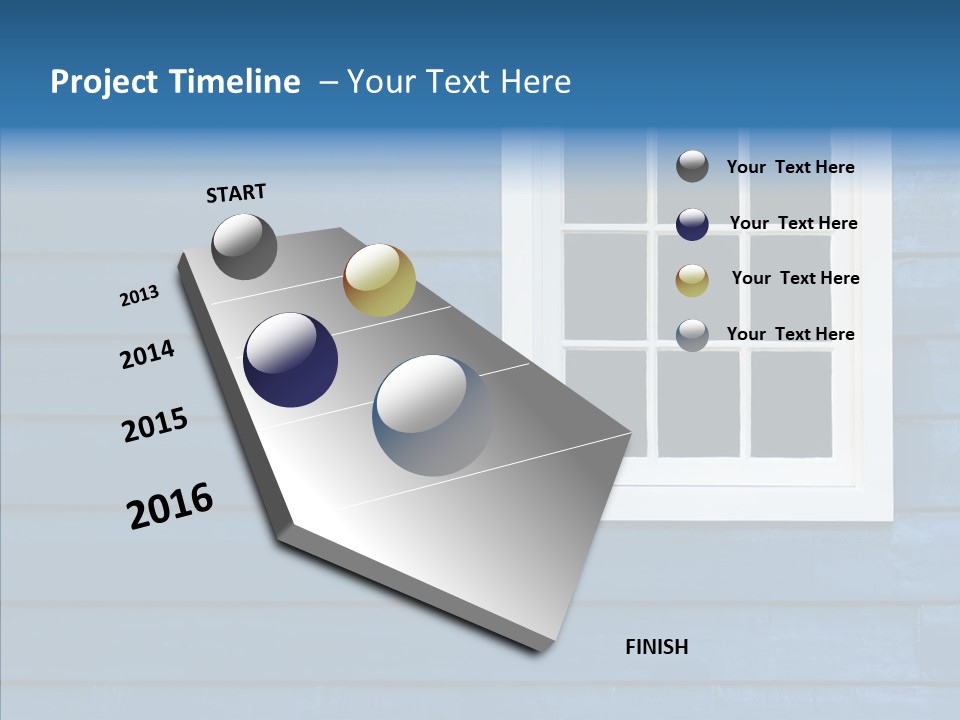 Project Timeline – Your Text Here

START

2013

2014

2015

2016

FINISH

Your Text Here

Your Text Here

Your Text Here

Your Text Here